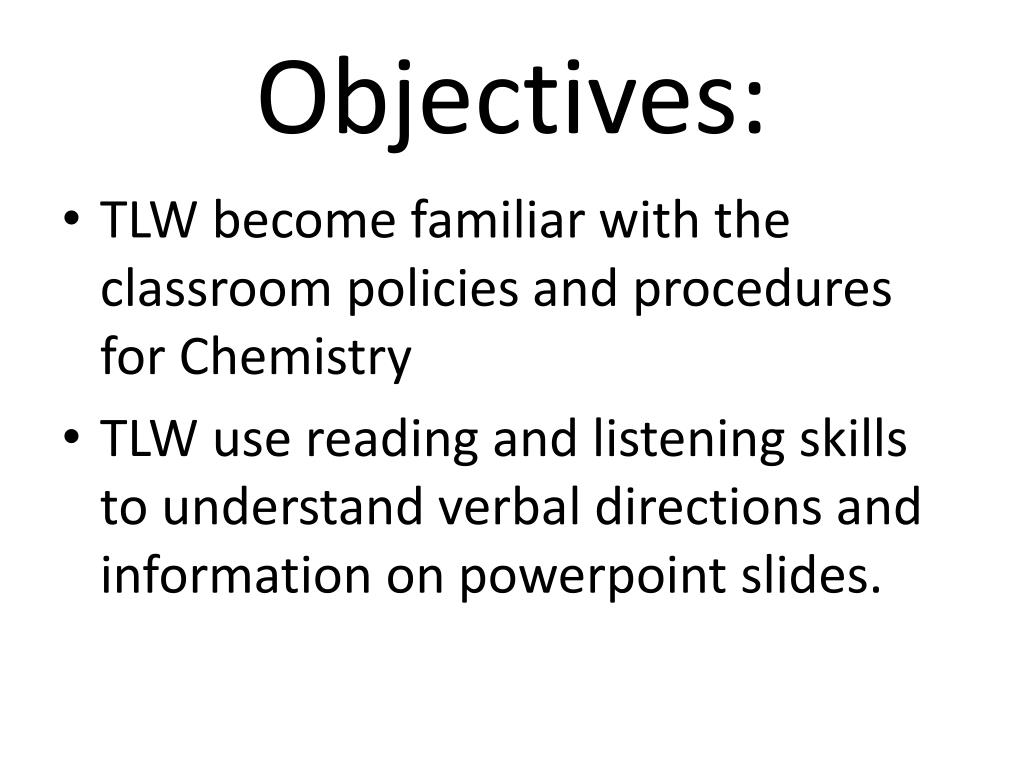 Objectives:

• TLW become familiar with the classroom policies and procedures for Chemistry
• TLW use reading and listening skills to understand verbal directions and information on powerpoint slides.